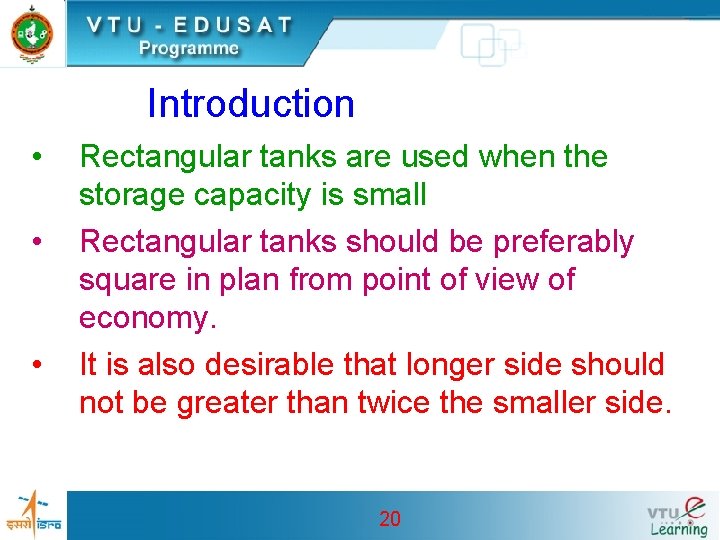 VTU - EDUSAT
Programme

Introduction

• Rectangular tanks are used when the storage capacity is small

• Rectangular tanks should be preferably square in plan from point of view of economy.

• It is also desirable that longer side should not be greater than twice the smaller side.

इसरो isro

20

VTU e Learning